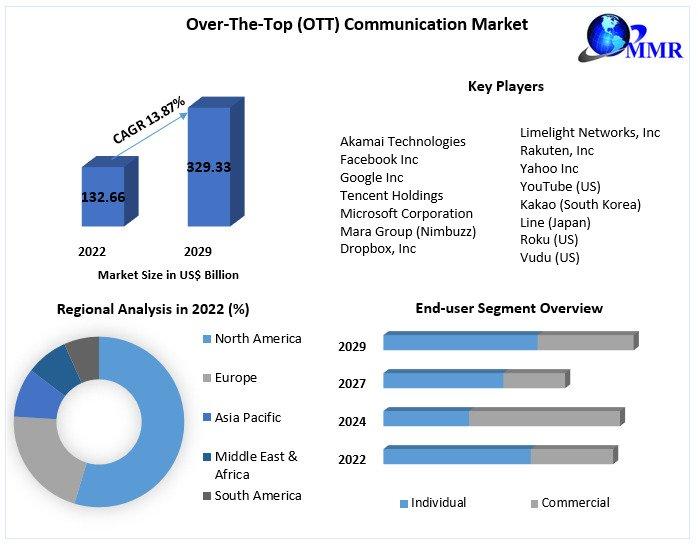 Over-The-Top (OTT) Communication Market

MMR

CAGR 13.87%

132.66

329.33

2022

2029

Market Size in US$ Billion

Key Players

Akamai Technologies
Facebook Inc
Google Inc
Tencent Holdings
Microsoft Corporation
Mara Group (Nimbuzz)
Dropbox, Inc

Limelight Networks, Inc
Rakuten, Inc
Yahoo Inc
YouTube (US)
Kakao (South Korea)
Line (Japan)
Roku (US)
Vudu (US)

Regional Analysis in 2022 (%)

North America
Europe
Asia Pacific
Middle East & Africa
South America

End-user Segment Overview

2029
2027
2024
2022

Individual
Commercial